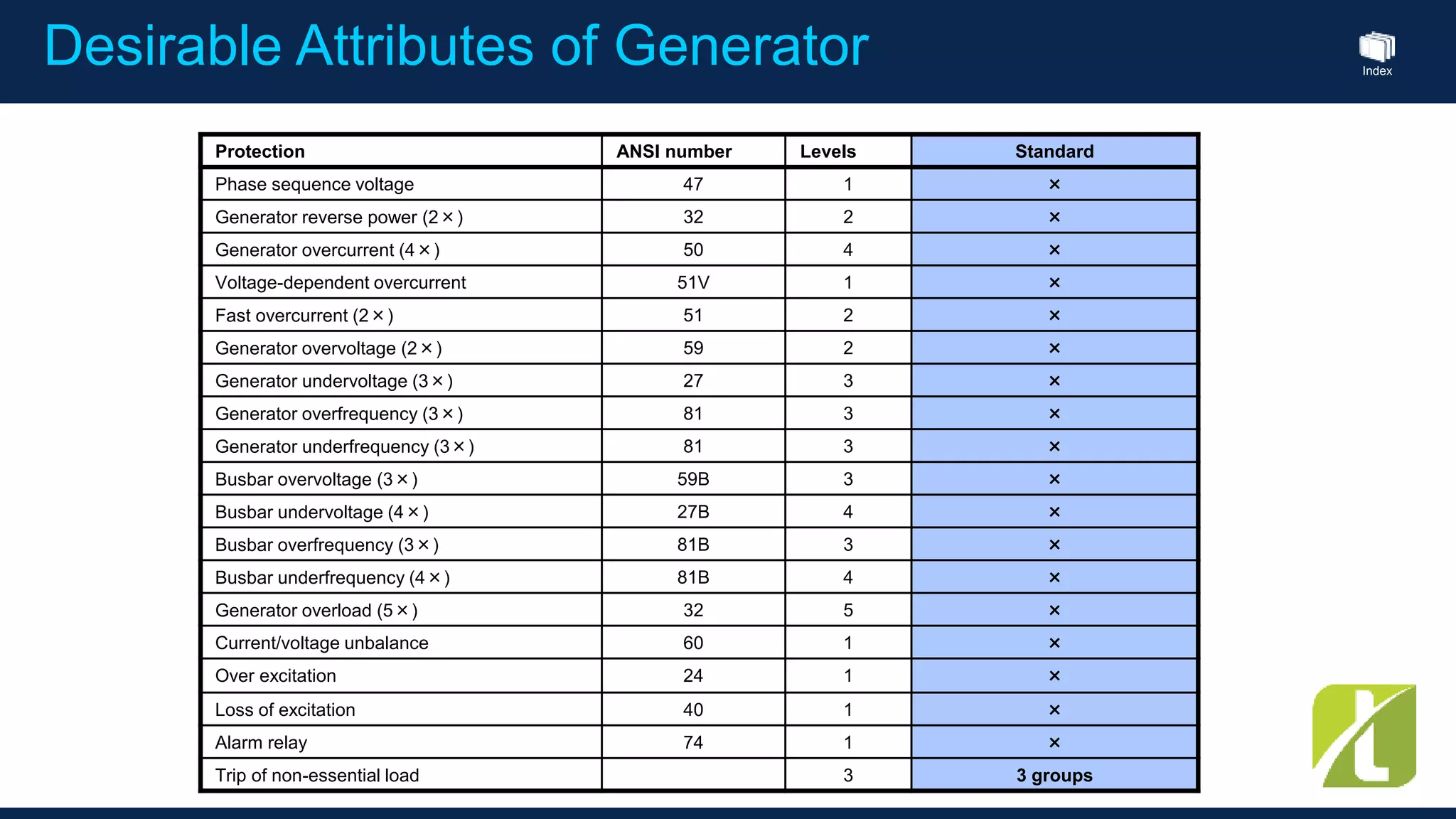 Desirable Attributes of Generator

Index

| Protection | ANSI number | Levels | Standard |
|---|---|---|---|
| Phase sequence voltage | 47 | 1 | × |
| Generator reverse power (2 × ) | 32 | 2 | × |
| Generator overcurrent (4 × ) | 50 | 4 | × |
| Voltage-dependent overcurrent | 51V | 1 | × |
| Fast overcurrent (2 × ) | 51 | 2 | × |
| Generator overvoltage (2 × ) | 59 | 2 | × |
| Generator undervoltage (3 × ) | 27 | 3 | × |
| Generator overfrequency (3 × ) | 81 | 3 | × |
| Generator underfrequency (3 × ) | 81 | 3 | × |
| Busbar overvoltage (3 × ) | 59B | 3 | × |
| Busbar undervoltage (4 × ) | 27B | 4 | × |
| Busbar overfrequency (3 × ) | 81B | 3 | × |
| Busbar underfrequency (4 × ) | 81B | 4 | × |
| Generator overload (5 × ) | 32 | 5 | × |
| Current/voltage unbalance | 60 | 1 | × |
| Over excitation | 24 | 1 | × |
| Loss of excitation | 40 | 1 | × |
| Alarm relay | 74 | 1 | × |
| Trip of non-essential load | | 3 | 3 groups |